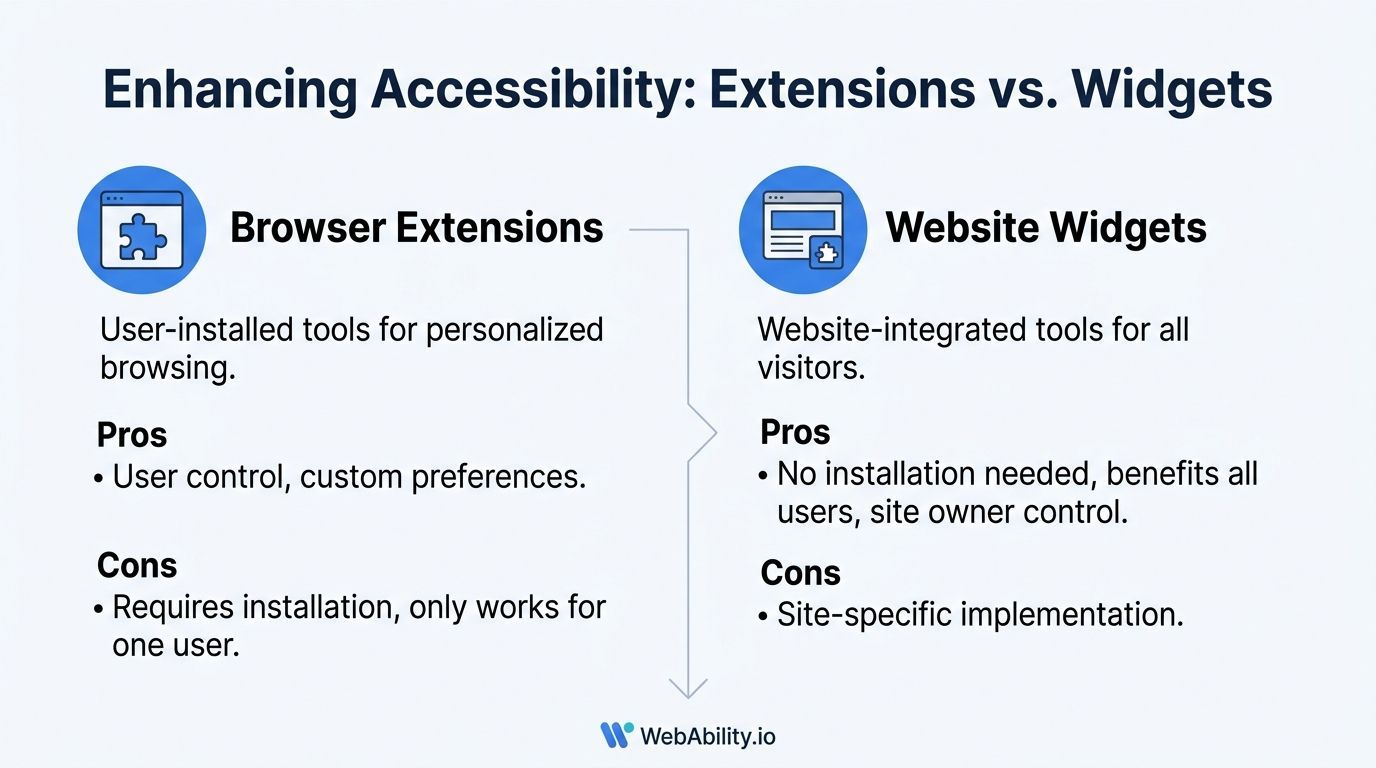 Enhancing Accessibility: Extensions vs. Widgets

Browser Extensions

User-installed tools for personalized browsing.

Pros
• User control, custom preferences.

Cons
• Requires installation, only works for one user.

Website Widgets

Website-integrated tools for all visitors.

Pros
• No installation needed, benefits all users, site owner control.

Cons
• Site-specific implementation.

WebAbility.io